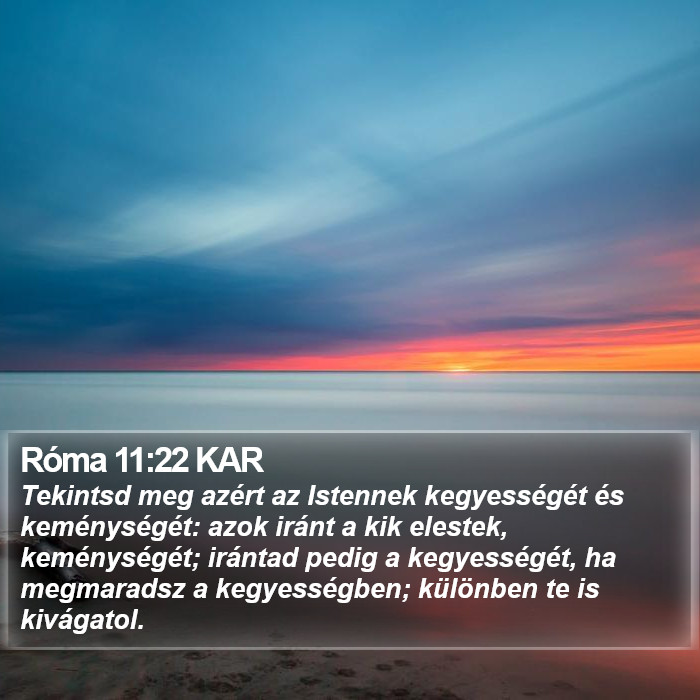 Róma 11:22 KAR
Tekintsd meg azért az Istennek kegyességét és keménységét: azok iránt a kik elestek, keménységét; irántad pedig a kegyességét, ha megmaradsz a kegyességben; különben te is kivágatol.